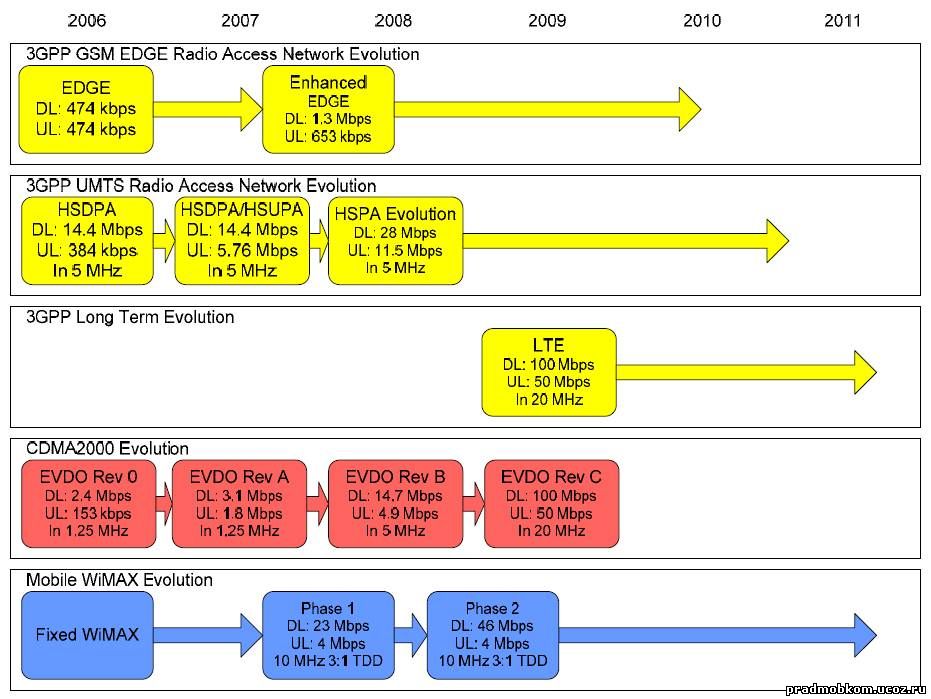 2006 2007 2008 2009 2010 2011

3GPP GSM EDGE Radio Access Network Evolution

EDGE
DL: 474 kbps
UL: 474 kbps

Enhanced EDGE
DL: 1.3 Mbps
UL: 653 kbps

3GPP UMTS Radio Access Network Evolution

HSDPA
DL: 14.4 Mbps
UL: 384 kbps
In 5 MHz

HSDPA/HSUPA
DL: 14.4 Mbps
UL: 5.76 Mbps
In 5 MHz

HSPA Evolution
DL: 28 Mbps
UL: 11.5 Mbps
In 5 MHz

3GPP Long Term Evolution

LTE
DL: 100 Mbps
UL: 50 Mbps
In 20 MHz

CDMA2000 Evolution

EVDO Rev 0
DL: 2.4 Mbps
UL: 153 kbps
In 1.25 MHz

EVDO Rev A
DL: 3.1 Mbps
UL: 1.8 Mbps
In 1.25 MHz

EVDO Rev B
DL: 14.7 Mbps
UL: 4.9 Mbps
In 5 MHz

EVDO Rev C
DL: 100 Mbps
UL: 50 Mbps
In 20 MHz

Mobile WiMAX Evolution

Fixed WiMAX

Phase 1
DL: 23 Mbps
UL: 4 Mbps
10 MHz 3:1 TDD

Phase 2
DL: 46 Mbps
UL: 4 Mbps
10 MHz 3:1 TDD

pradmobkom.ucoz.ru